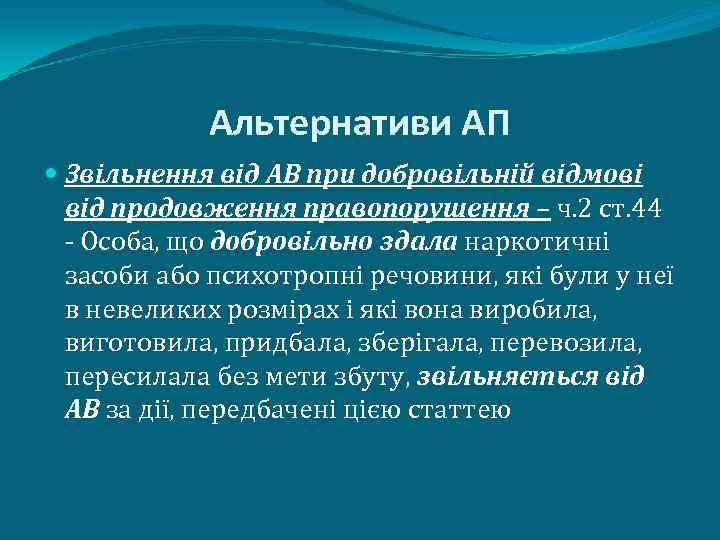 Альтернативи АП

Звільнення від АВ при добровільній відмові від продовження правопорушення – ч.2 ст.44 - Особа, що добровільно здала наркотичні засоби або психотропні речовини, які були у неї в невеликих розмірах і які вона виробила, виготовила, придбала, зберігала, перевозила, пересилала без мети збуту, звільняється від АВ за дії, передбачені цією статтею